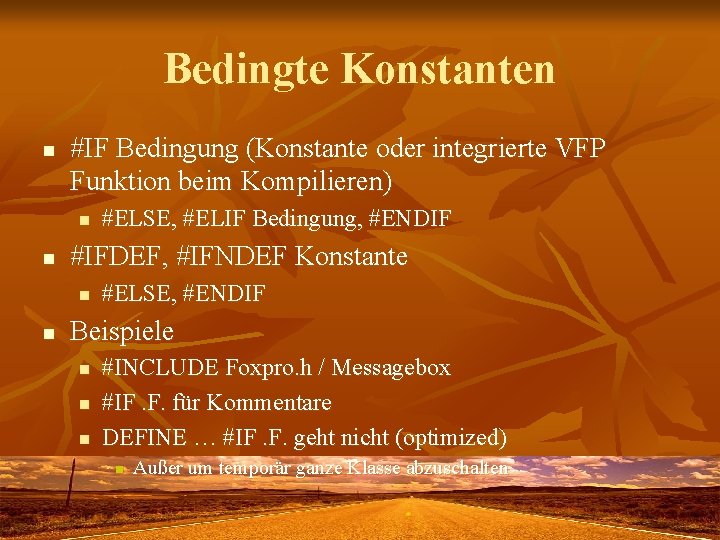 Bedingte Konstanten

#IF Bedingung (Konstante oder integrierte VFP Funktion beim Kompilieren)

#ELSE, #ELIF Bedingung, #ENDIF

#IFDEF, #IFNDEF Konstante

#ELSE, #ENDIF

Beispiele

#INCLUDE Foxpro.h / Messagebox

#IF .F. für Kommentare

DEFINE … #IF .F. geht nicht (optimized)

Außer um temporär ganze Klasse abzuschalten